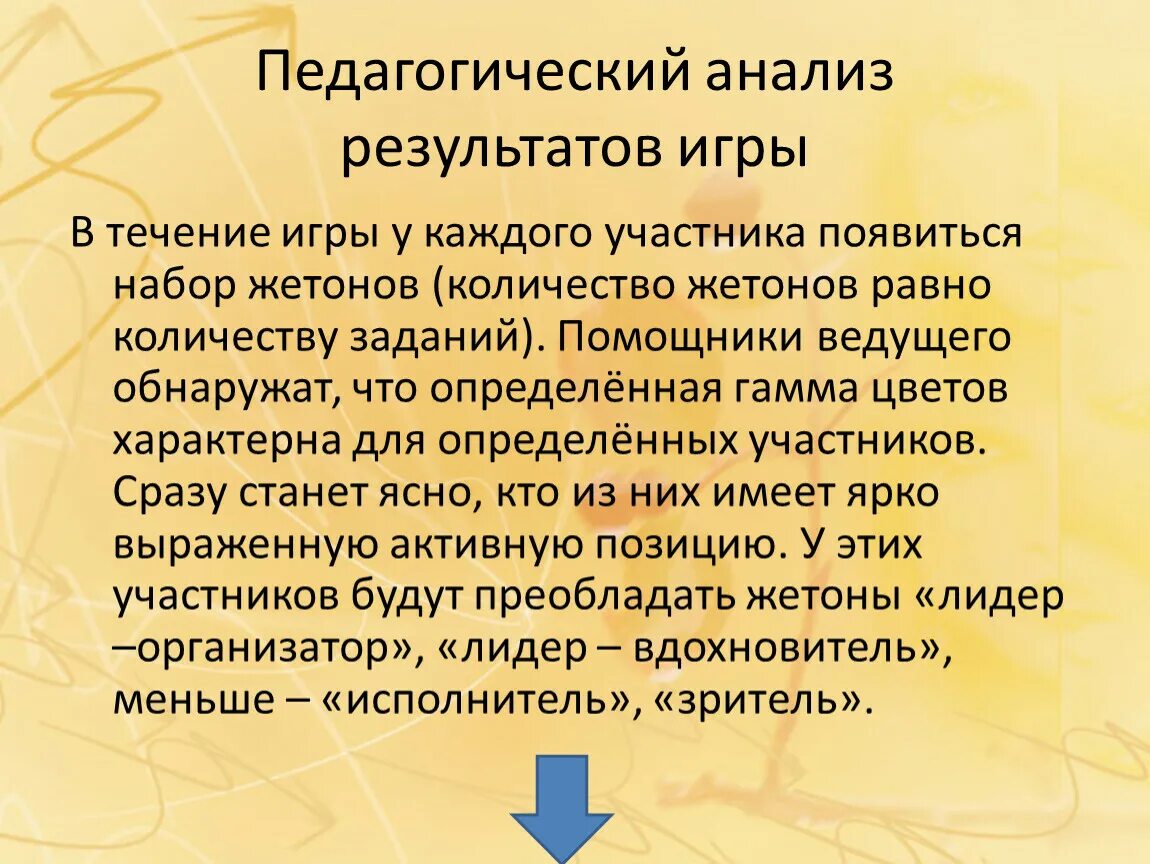 Педагогический анализ результатов игры

В течение игры у каждого участника появиться набор жетонов (количество жетонов равно количеству заданий). Помощники ведущего обнаружат, что определённая гамма цветов характерна для определённых участников. Сразу станет ясно, кто из них имеет ярко выраженную активную позицию. У этих участников будут преобладать жетоны «лидер –организатор», «лидер – вдохновитель», меньше – «исполнитель», «зритель».